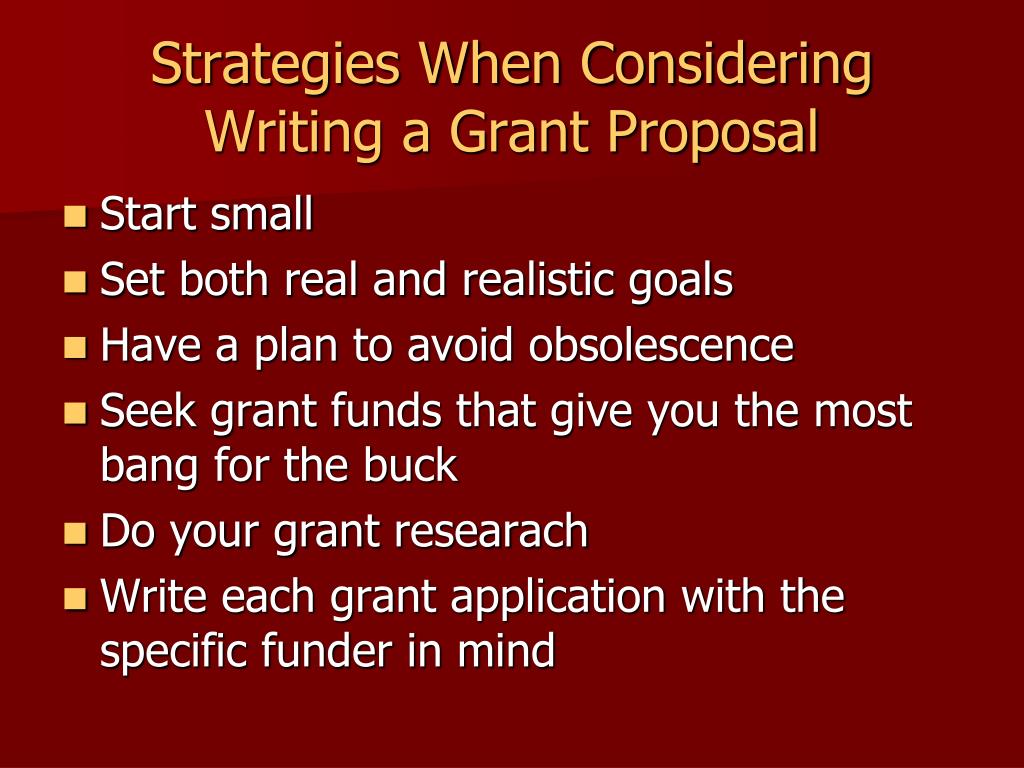 Strategies When Considering Writing a Grant Proposal

- Start small
- Set both real and realistic goals
- Have a plan to avoid obsolescence
- Seek grant funds that give you the most bang for the buck
- Do your grant researach
- Write each grant application with the specific funder in mind